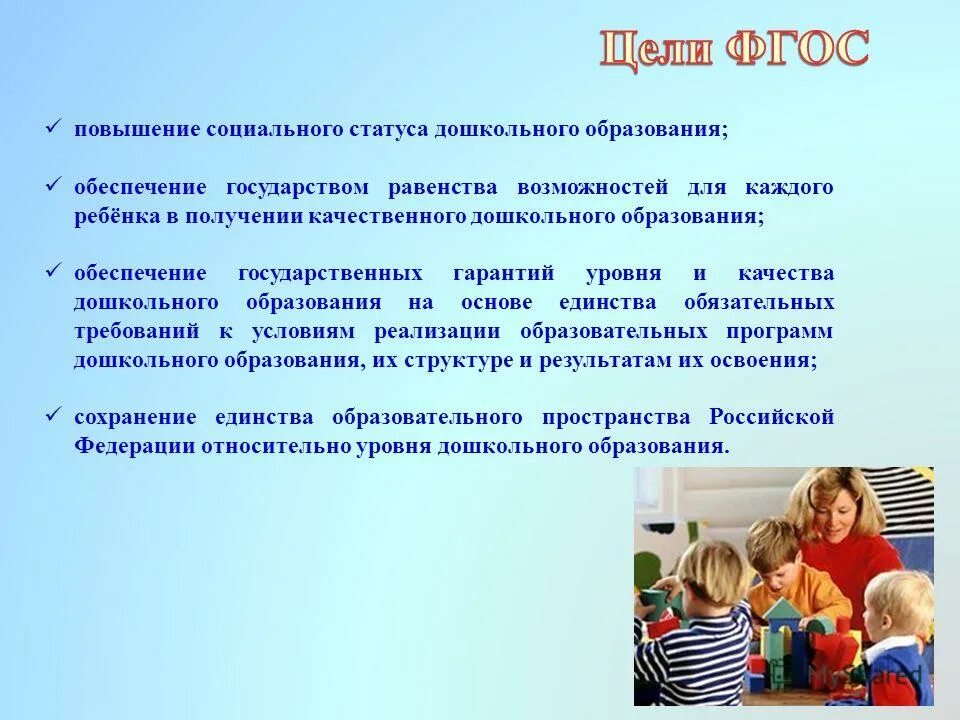 Цели ФГОС

✓ повышение социального статуса дошкольного образования;

✓ обеспечение государством равенства возможностей для каждого ребёнка в получении качественного дошкольного образования;

✓ обеспечение государственных гарантий уровня и качества дошкольного образования на основе единства обязательных требований к условиям реализации образовательных программ дошкольного образования, их структуре и результатам их освоения;

✓ сохранение единства образовательного пространства Российской Федерации относительно уровня дошкольного образования.

MyShared